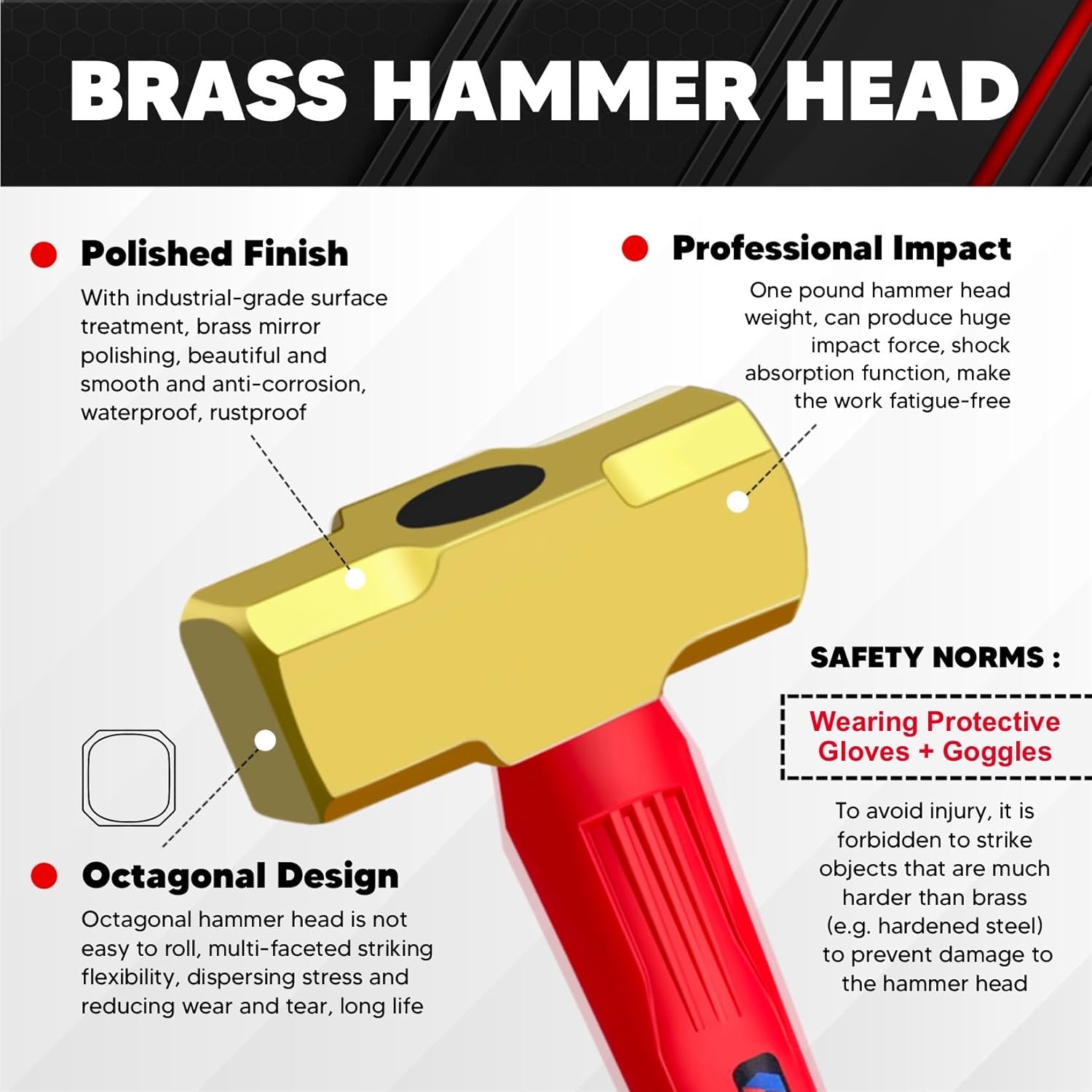 BRASS HAMMER HEAD

Polished Finish
With industrial-grade surface treatment, brass mirror polishing, beautiful and smooth and anti-corrosion, waterproof, rustproof

Professional Impact
One pound hammer head weight, can produce huge impact force, shock absorption function, make the work fatigue-free

SAFETY NORMS :
Wearing Protective Gloves + Goggles

To avoid injury, it is forbidden to strike objects that are much harder than brass (e.g. hardened steel) to prevent damage to the hammer head

Octagonal Design
Octagonal hammer head is not easy to roll, multi-faceted striking flexibility, dispersing stress and reducing wear and tear, long life